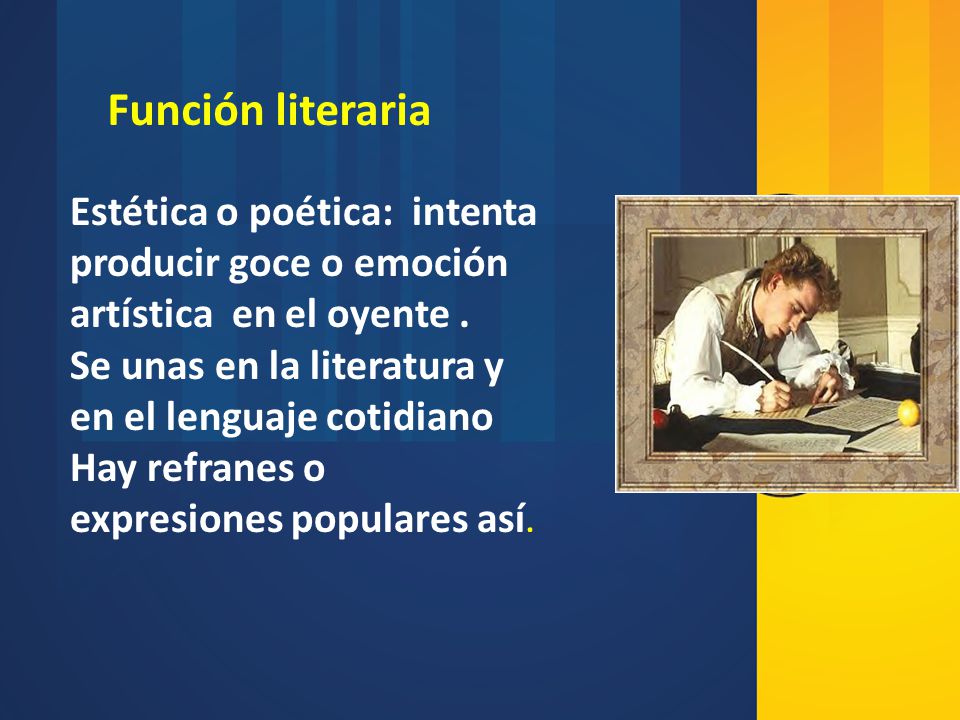 Función literaria

Estética o poética: intenta producir goce o emoción artística en el oyente .
Se unas en la literatura y en el lenguaje cotidiano
Hay refranes o expresiones populares así.